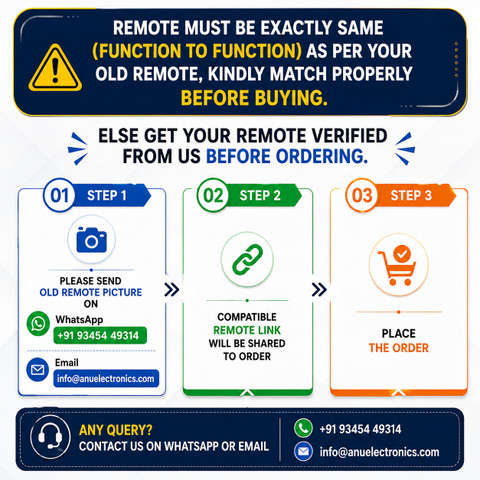 REMOTE MUST BE EXACTLY SAME (FUNCTION TO FUNCTION) AS PER YOUR OLD REMOTE, KINDLY MATCH PROPERLY BEFORE BUYING.

ELSE GET YOUR REMOTE VERIFIED FROM US BEFORE ORDERING.

01 STEP 1

PLEASE SEND OLD REMOTE PICTURE ON

WhatsApp
+91 93454 49314

Email
info@anuelectronics.com

02 STEP 2

COMPATIBLE REMOTE LINK WILL BE SHARED TO ORDER

03 STEP 3

PLACE THE ORDER

ANY QUERY?
CONTACT US ON WHATSAPP OR EMAIL

+91 93454 49314
info@anuelectronics.com